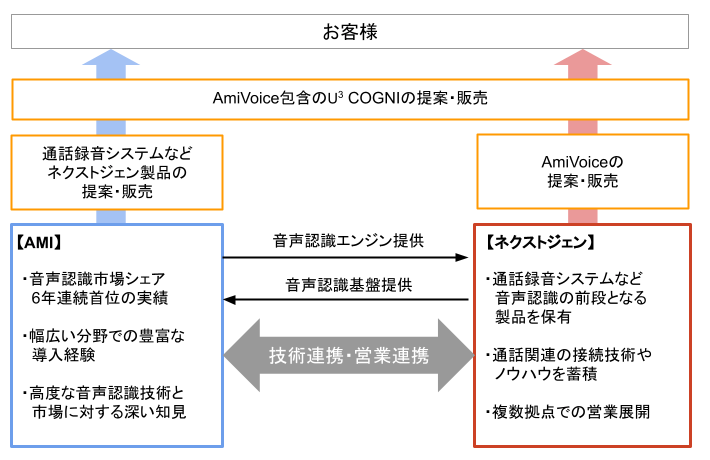 お客様

AmiVoice包含の$U^3$ COGNIの提案・販売

通話録音システムなど
ネクストジェン製品の
提案・販売

AmiVoiceの
提案・販売

【AMI】

・音声認識市場シェア
6年連続首位の実績

・幅広い分野での豊富な
導入経験

・高度な音声認識技術と
市場に対する深い知見

音声認識エンジン提供

音声認識基盤提供

技術連携・営業連携

【ネクストジェン】

・通話録音システムなど
音声認識の前段となる
製品を保有

・通話関連の接続技術や
ノウハウを蓄積

・複数拠点での営業展開